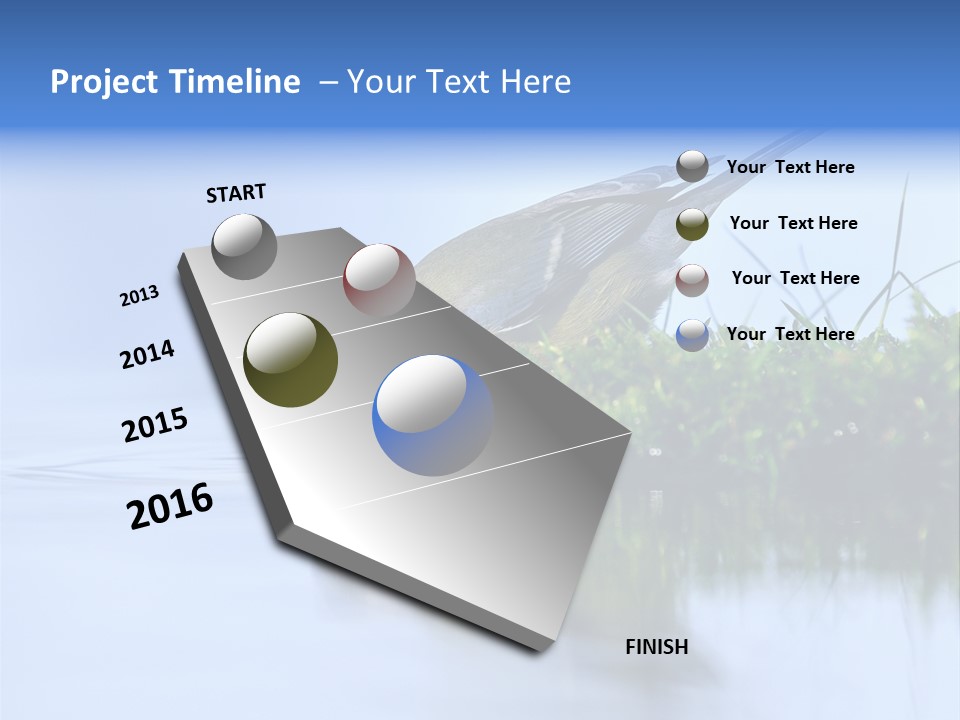 Project Timeline – Your Text Here

START

2013

2014

2015

2016

FINISH

Your Text Here

Your Text Here

Your Text Here

Your Text Here